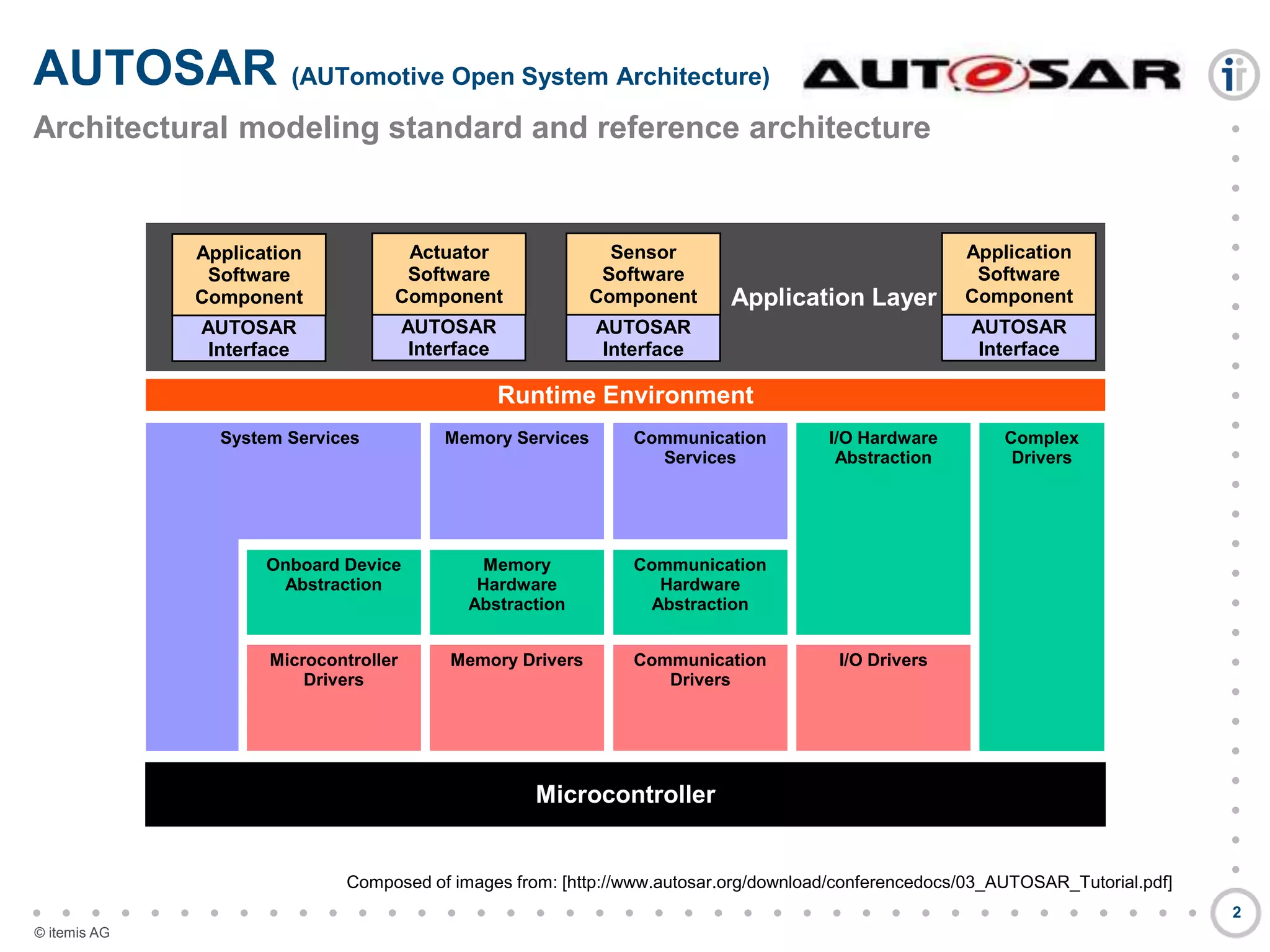 AUTOSAR (AUTomotive Open System Architecture)

AUTOSAR

Architectural modeling standard and reference architecture

Application Software Component
AUTOSAR Interface

Actuator Software Component
AUTOSAR Interface

Sensor Software Component
AUTOSAR Interface

Application Layer

Application Software Component
AUTOSAR Interface

Runtime Environment

System Services

Memory Services

Communication Services

I/O Hardware Abstraction

Complex Drivers

Onboard Device Abstraction

Memory Hardware Abstraction

Communication Hardware Abstraction

Microcontroller Drivers

Memory Drivers

Communication Drivers

I/O Drivers

Microcontroller

Composed of images from: [http://www.autosar.org/download/conferencedocs/03_AUTOSAR_Tutorial.pdf]

© itemis AG

2